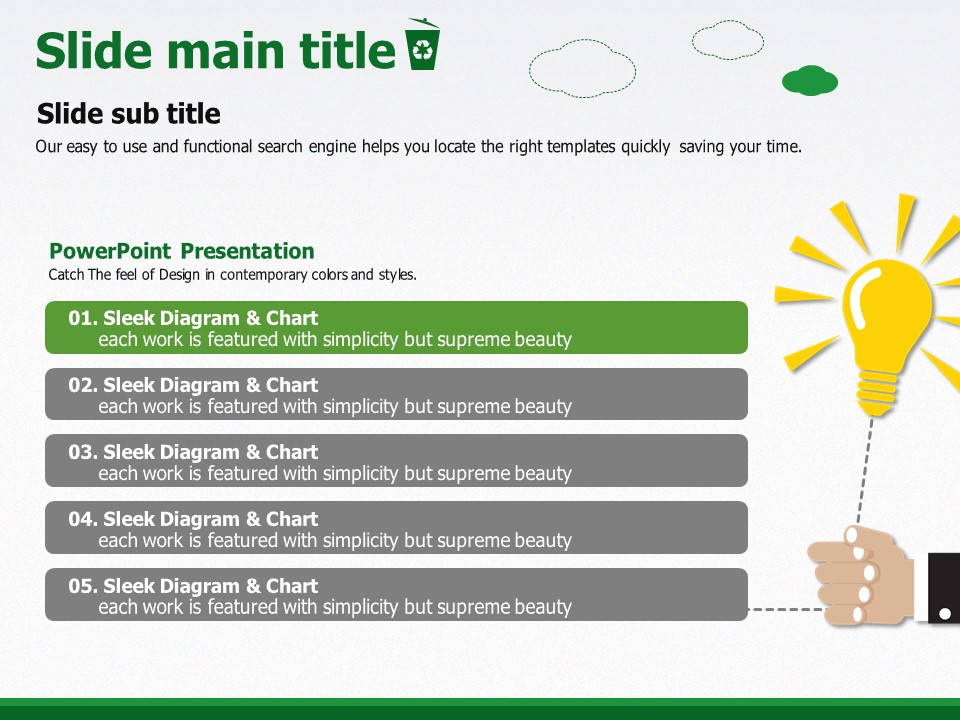 Slide main title

Slide sub title

Our easy to use and functional search engine helps you locate the right templates quickly saving your time.

PowerPoint Presentation

Catch The feel of Design in contemporary colors and styles.

01. Sleek Diagram & Chart
each work is featured with simplicity but supreme beauty

02. Sleek Diagram & Chart
each work is featured with simplicity but supreme beauty

03. Sleek Diagram & Chart
each work is featured with simplicity but supreme beauty

04. Sleek Diagram & Chart
each work is featured with simplicity but supreme beauty

05. Sleek Diagram & Chart
each work is featured with simplicity but supreme beauty